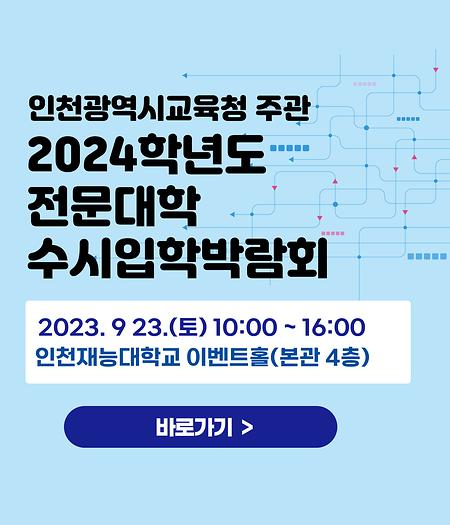 인천광역시교육청 주관

2024학년도
전문대학
수시입학박람회

2023. 9 23.(토) 10:00 ~ 16:00
인천재능대학교 이벤트홀(본관 4층)

바로가기 >